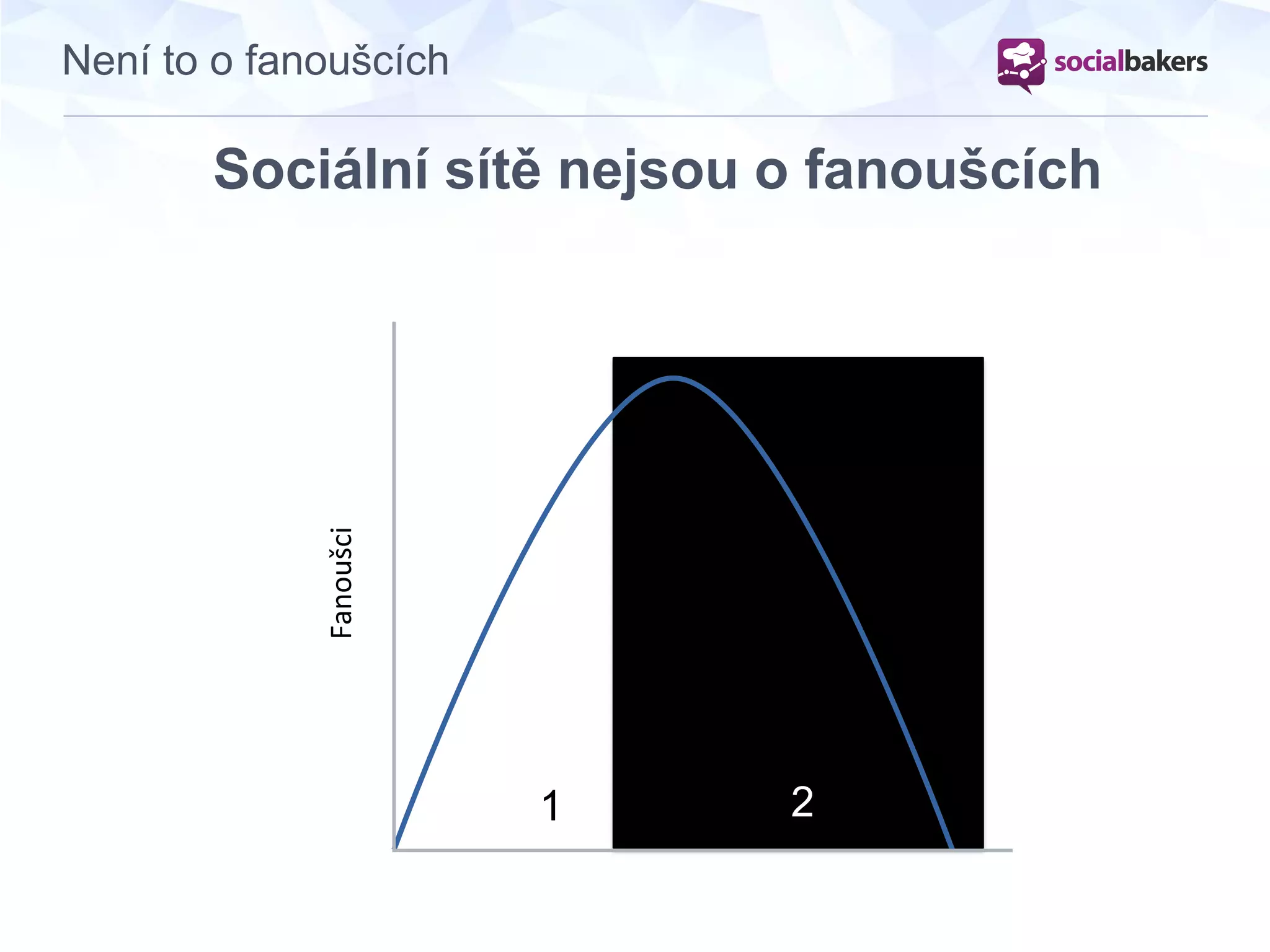 Není to o fanoušcích

socialbakers

Sociální sítě nejsou o fanoušcích

Fanoušci

1

2